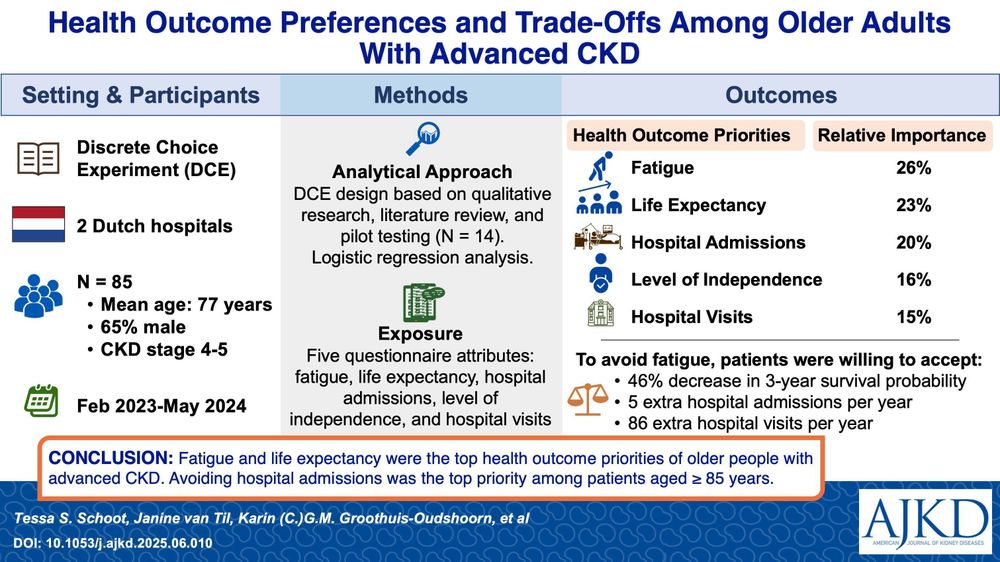 Health Outcome Preferences and Trade-Offs Among Older Adults With Advanced CKD

Setting & Participants

Discrete Choice Experiment (DCE)

2 Dutch hospitals

N = 85
• Mean age: 77 years
• 65% male
• CKD stage 4-5

Feb 2023-May 2024

Methods

Analytical Approach
DCE design based on qualitative research, literature review, and pilot testing (N = 14).
Logistic regression analysis.

Exposure
Five questionnaire attributes: fatigue, life expectancy, hospital admissions, level of independence, and hospital visits

Outcomes

| Health Outcome Priorities | Relative Importance |
|---|---|
| Fatigue | 26% |
| Life Expectancy | 23% |
| Hospital Admissions | 20% |
| Level of Independence | 16% |
| Hospital Visits | 15% |

To avoid fatigue, patients were willing to accept:
• 46% decrease in 3-year survival probability
• 5 extra hospital admissions per year
• 86 extra hospital visits per year

CONCLUSION: Fatigue and life expectancy were the top health outcome priorities of older people with advanced CKD. Avoiding hospital admissions was the top priority among patients aged ≥ 85 years.

Tessa S. Schoot, Janine van Til, Karin (C.)G.M. Groothuis-Oudshoorn, et al
DOI: 10.1053/j.ajkd.2025.06.010

AJKD
AMERICAN JOURNAL OF KIDNEY DISEASES